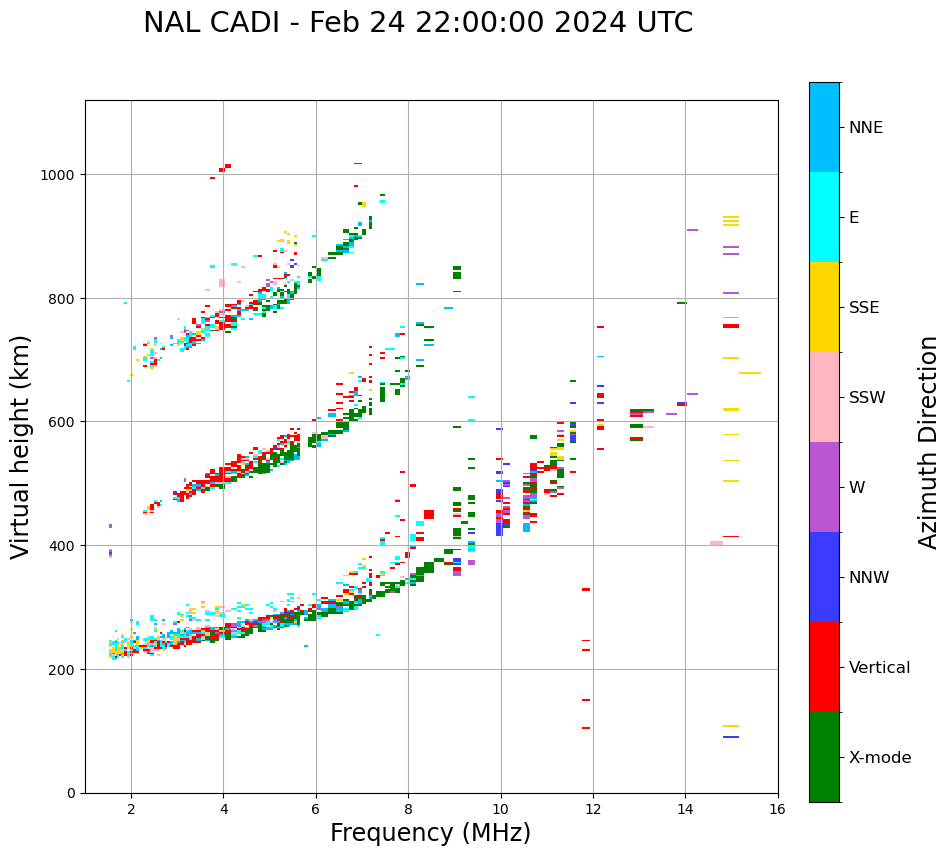 NAL CADI - Feb 24 22:00:00 2024 UTC

Virtual height (km)

1000
800
600
400
200
0

2 4 6 8 10 12 14 16

Frequency (MHz)

NNE
E
SSE
SSW
W
NNW
Vertical
X-mode

Azimuth Direction